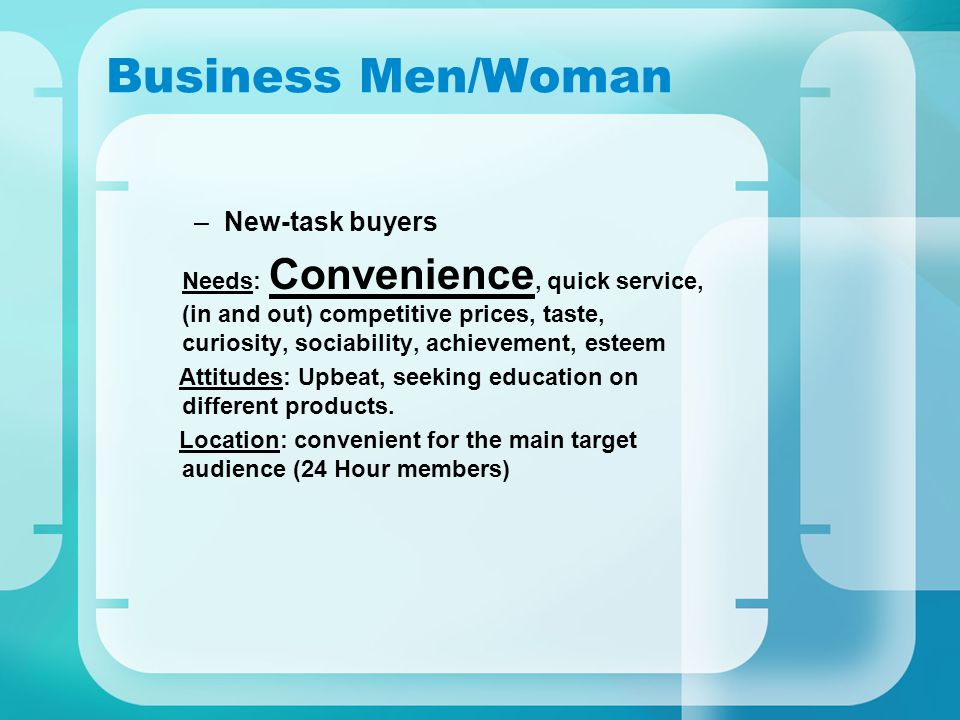 Business Men/Woman

– New-task buyers

Needs: Convenience, quick service, (in and out) competitive prices, taste, curiosity, sociability, achievement, esteem

Attitudes: Upbeat, seeking education on different products.

Location: convenient for the main target audience (24 Hour members)